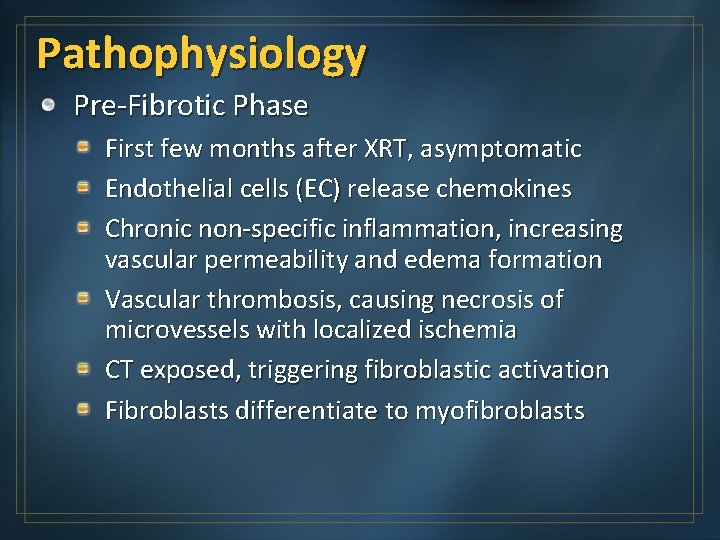 Pathophysiology

Pre-Fibrotic Phase

First few months after XRT, asymptomatic

Endothelial cells (EC) release chemokines

Chronic non-specific inflammation, increasing vascular permeability and edema formation

Vascular thrombosis, causing necrosis of microvessels with localized ischemia

CT exposed, triggering fibroblastic activation

Fibroblasts differentiate to myofibroblasts